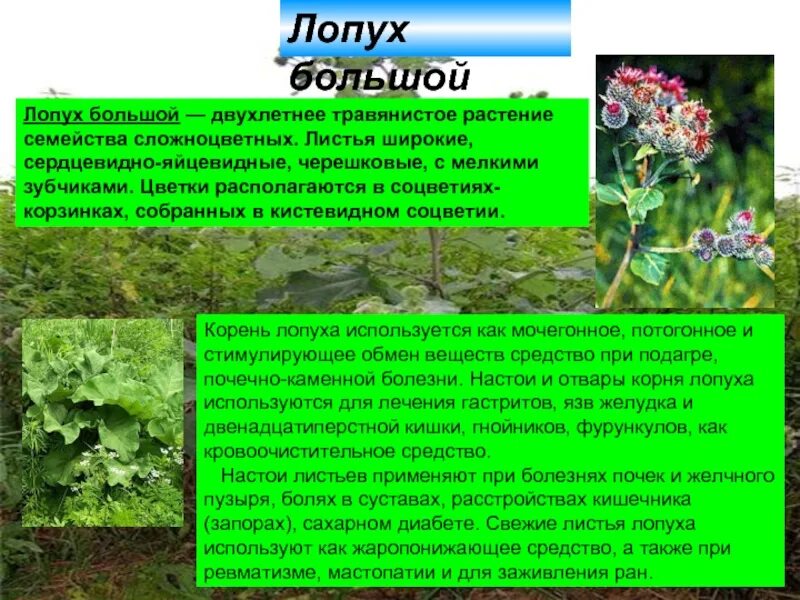 Лопух большой

Лопух большой — двухлетнее травянистое растение семейства сложноцветных. Листья широкие, сердцевидно-яйцевидные, черешковые, с мелкими зубчиками. Цветки располагаются в соцветиях-корзинках, собранных в кистевидном соцветии.

Корень лопуха используется как мочегонное, потогонное и стимулирующее обмен веществ средство при подагре, почечно-каменной болезни. Настои и отвары корня лопуха используются для лечения гастритов, язв желудка и двенадцатиперстной кишки, гнойников, фурункулов, как кровоочистительное средство.

Настои листьев применяют при болезнях почек и желчного пузыря, болях в суставах, расстройствах кишечника (запорах), сахарном диабете. Свежие листья лопуха используют как жаропонижающее средство, а также при ревматизме, мастопатии и для заживления ран.